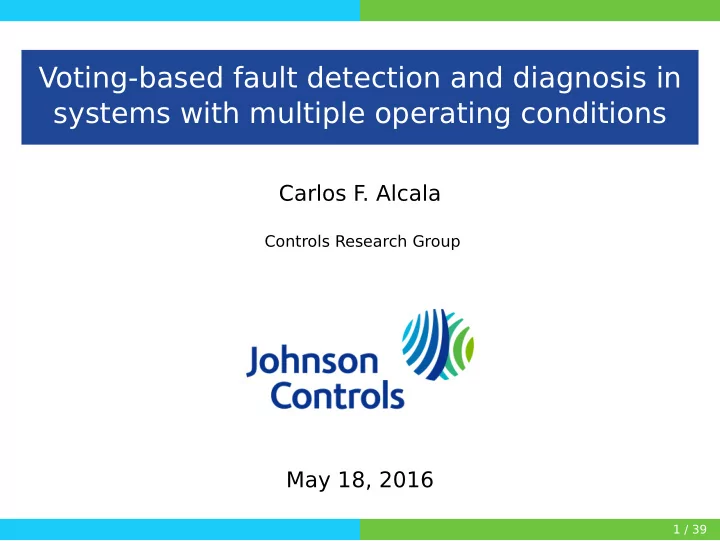 Voting-based fault detection and diagnosis in systems with multiple operating conditions

Carlos F. Alcala

Controls Research Group

Johnson Controls

May 18, 2016

1 / 39